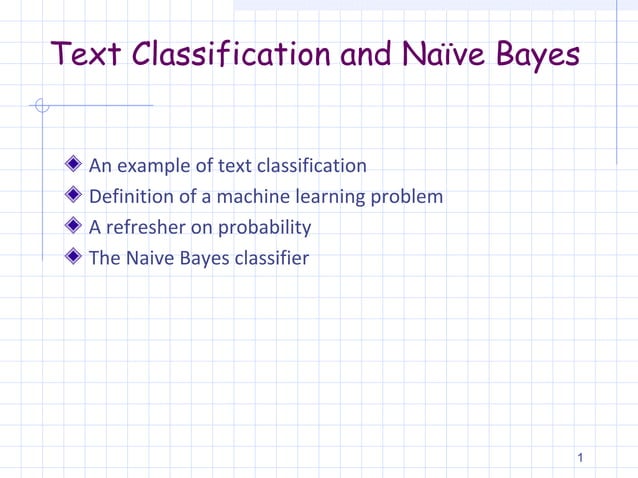 Text Classification and Naïve Bayes

An example of text classification
Definition of a machine learning problem
A refresher on probability
The Naive Bayes classifier

1